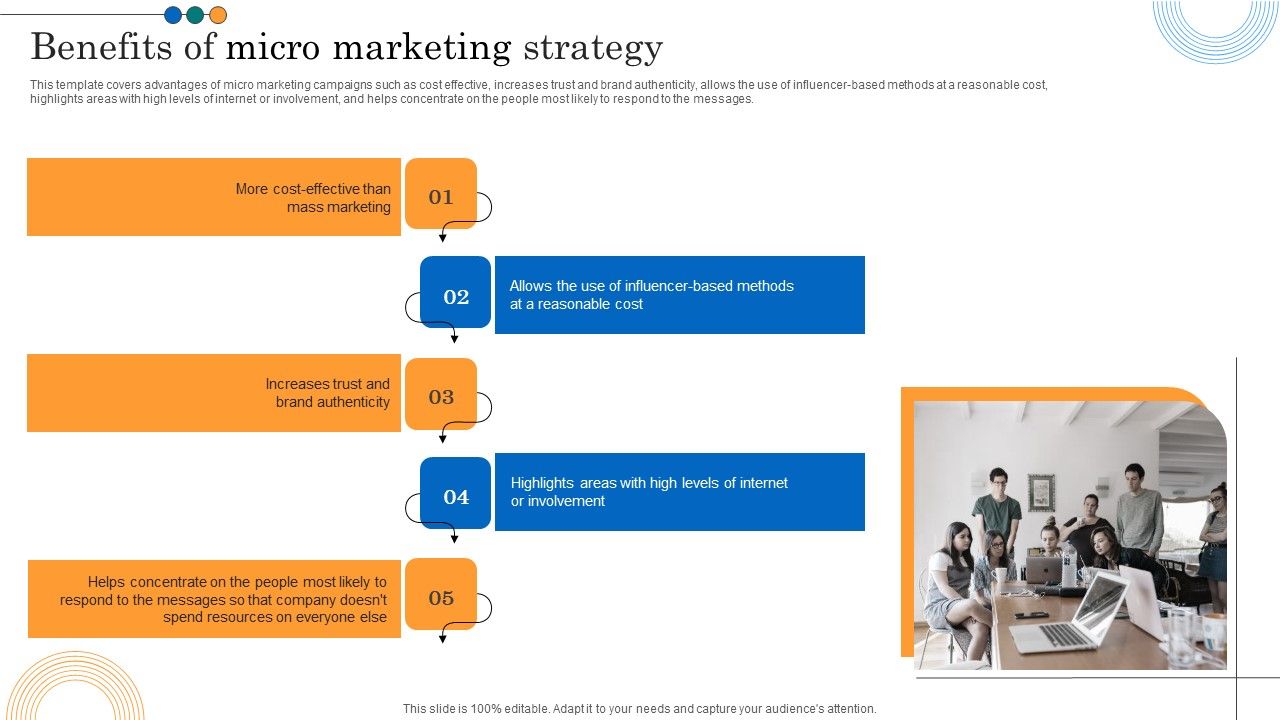 Benefits of micro marketing strategy

This template covers advantages of micro marketing campaigns such as cost effective, increases trust and brand authenticity, allows the use of influencer-based methods at a reasonable cost, highlights areas with high levels of internet or involvement, and helps concentrate on the people most likely to respond to the messages.

More cost-effective than mass marketing

01

02

Allows the use of influencer-based methods at a reasonable cost

Increases trust and brand authenticity

03

04

Highlights areas with high levels of internet or involvement

Helps concentrate on the people most likely to respond to the messages so that company doesn't spend resources on everyone else

05

This slide is 100% editable. Adapt it to your needs and capture your audience's attention.